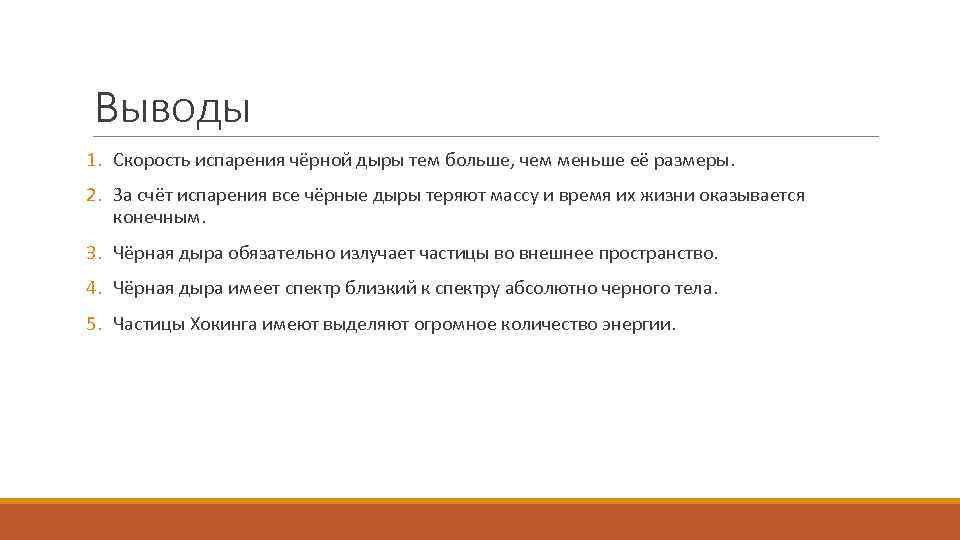 Выводы

1. Скорость испарения чёрной дыры тем больше, чем меньше её размеры.

2. За счёт испарения все чёрные дыры теряют массу и время их жизни оказывается конечным.

3. Чёрная дыра обязательно излучает частицы во внешнее пространство.

4. Чёрная дыра имеет спектр близкий к спектру абсолютно черного тела.

5. Частицы Хокинга имеют выделяют огромное количество энергии.